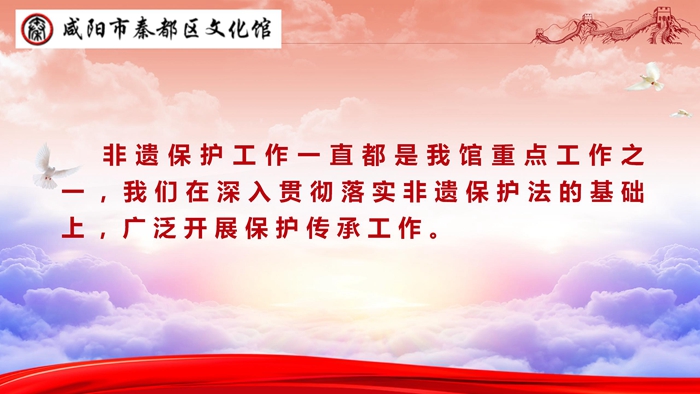 咸阳市秦都区文化馆

非遗保护工作一直都是我馆重点工作之一，我们在深入贯彻落实非遗保护法的基础上，广泛开展保护传承工作。